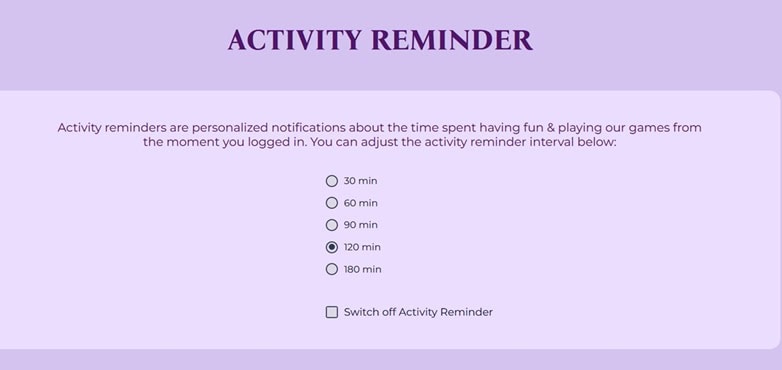 ACTIVITY REMINDER

Activity reminders are personalized notifications about the time spent having fun & playing our games from the moment you logged in. You can adjust the activity reminder interval below:

30 min
60 min
90 min
120 min
180 min

Switch off Activity Reminder